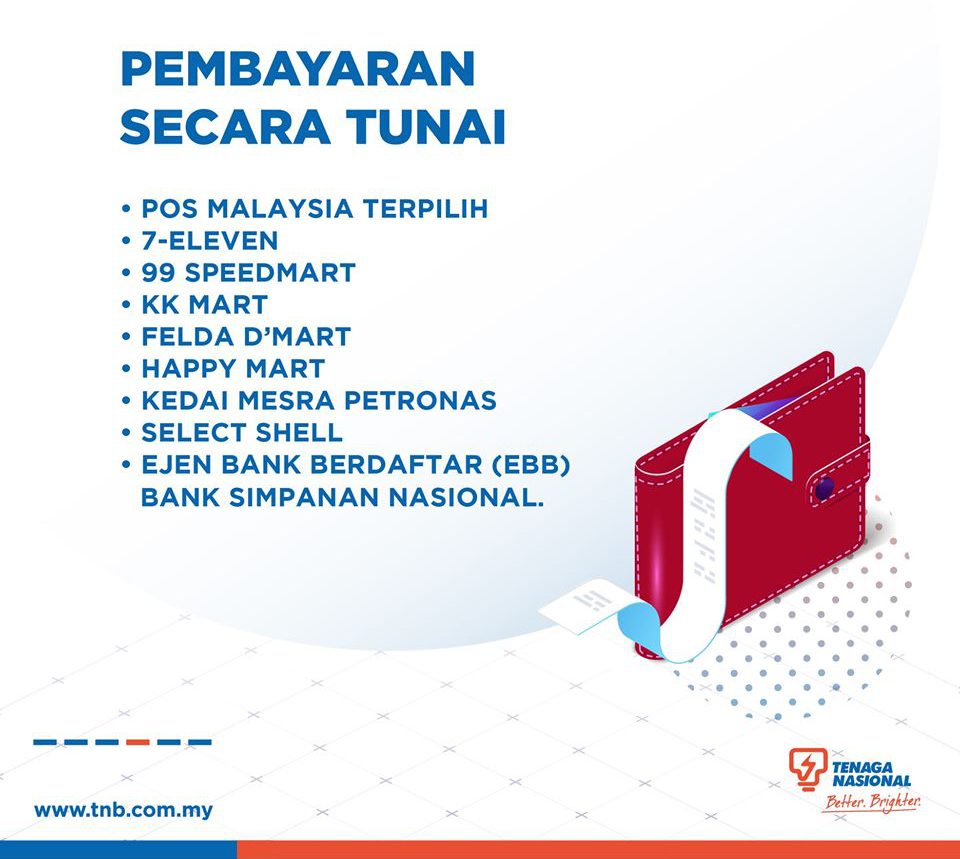 PEMBAYARAN
SECARA TUNAI

• POS MALAYSIA TERPILIH
• 7-ELEVEN
• 99 SPEEDMART
• KK MART
• FELDA D'MART
• HAPPY MART
• KEDAI MESRA PETRONAS
• SELECT SHELL
• EJEN BANK BERDAFTAR (EBB) BANK SIMPANAN NASIONAL.

www.tnb.com.my

TENAGA NASIONAL
Better. Brighter.